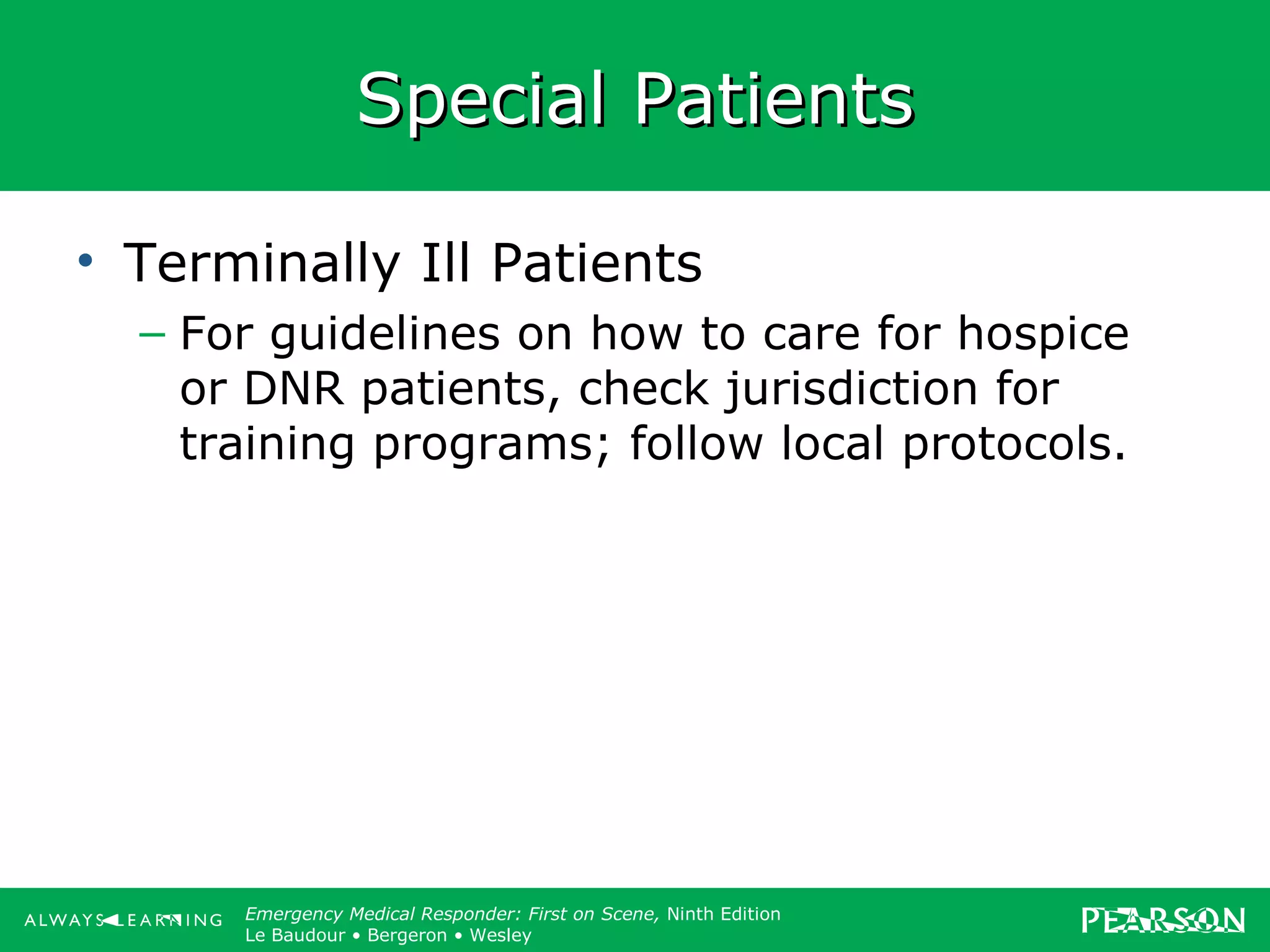 Special Patients

• Terminally Ill Patients
– For guidelines on how to care for hospice or DNR patients, check jurisdiction for training programs; follow local protocols.

ALWAYS LEARNING
Emergency Medical Responder: First on Scene, Ninth Edition
Le Baudour • Bergeron • Wesley
PEARSON